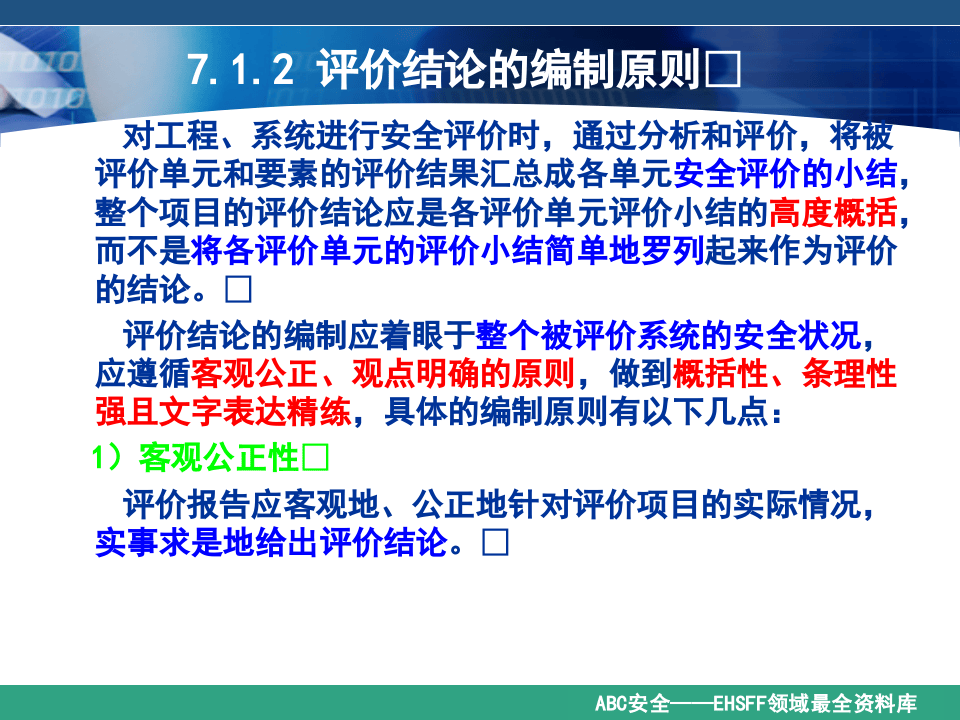 7.1.2 评价结论的编制原则□

对工程、系统进行安全评价时，通过分析和评价，将被评价单元和要素的评价结果汇总成各单元安全评价的小结，整个项目的评价结论应是各评价单元评价小结的高度概括，而不是将各评价单元的评价小结简单地罗列起来作为评价的结论。□

评价结论的编制应着眼于整个被评价系统的安全状况，应遵循客观公正、观点明确的原则，做到概括性、条理性强且文字表达精练，具体的编制原则有以下几点：

1）客观公正性□

评价报告应客观地、公正地针对评价项目的实际情况，实事求是地给出评价结论。□

ABC安全——EHSFF领域最全资料库